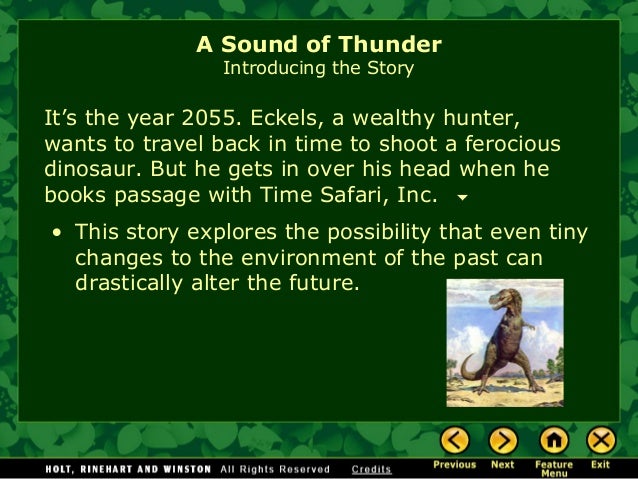 A Sound of Thunder
Introducing the Story

It's the year 2055. Eckels, a wealthy hunter, wants to travel back in time to shoot a ferocious dinosaur. But he gets in over his head when he books passage with Time Safari, Inc.

• This story explores the possibility that even tiny changes to the environment of the past can drastically alter the future.

HOLT, RINEHART AND WINSTON All Rights Reserved Credits

Previous Next Feature Menu Exit